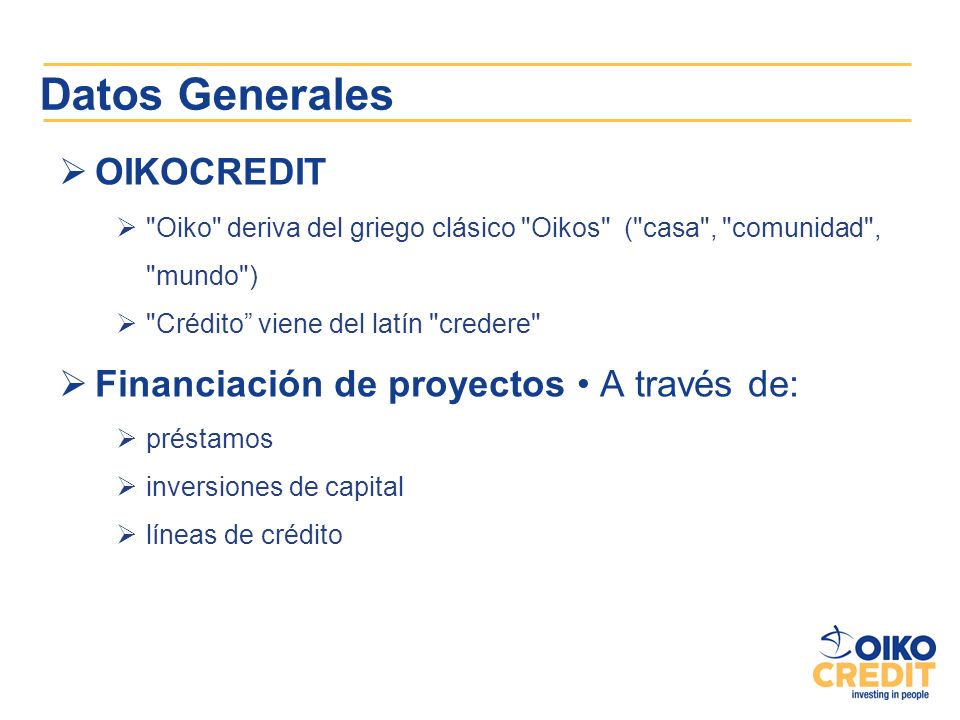 Datos Generales

➢ OIKOCREDIT

➢ "Oiko" deriva del griego clásico "Oikos" ("casa", "comunidad", "mundo")

➢ "Crédito” viene del latín "credere"

➢ Financiación de proyectos • A través de:

➢ préstamos

➢ inversiones de capital

➢ líneas de crédito

OIKO CREDIT
investing in people